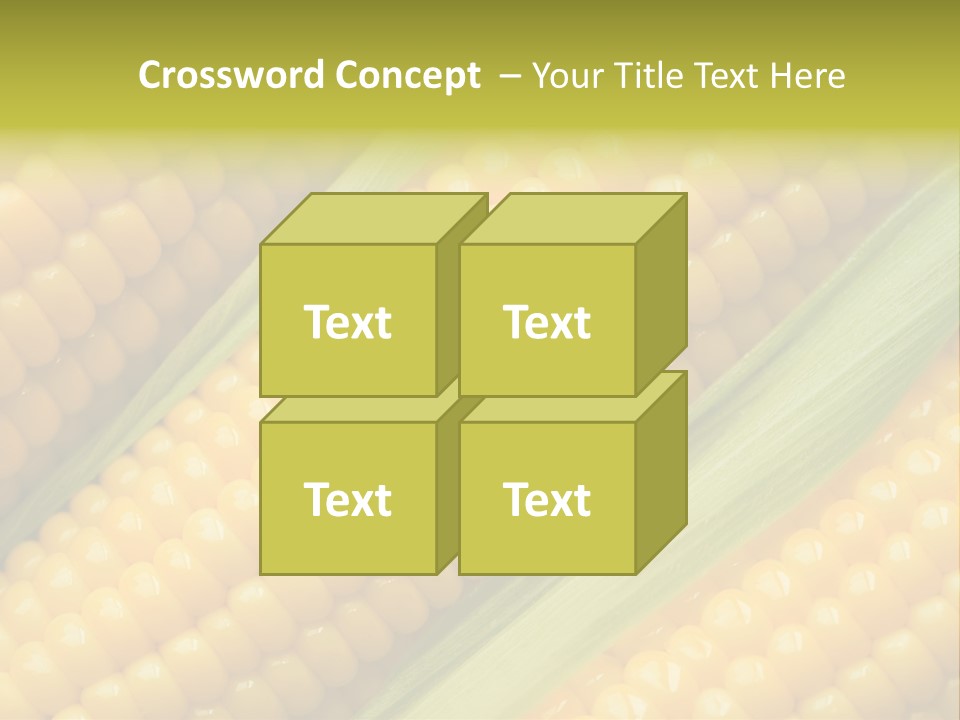 Crossword Concept – Your Title Text Here

Text

Text

Text

Text